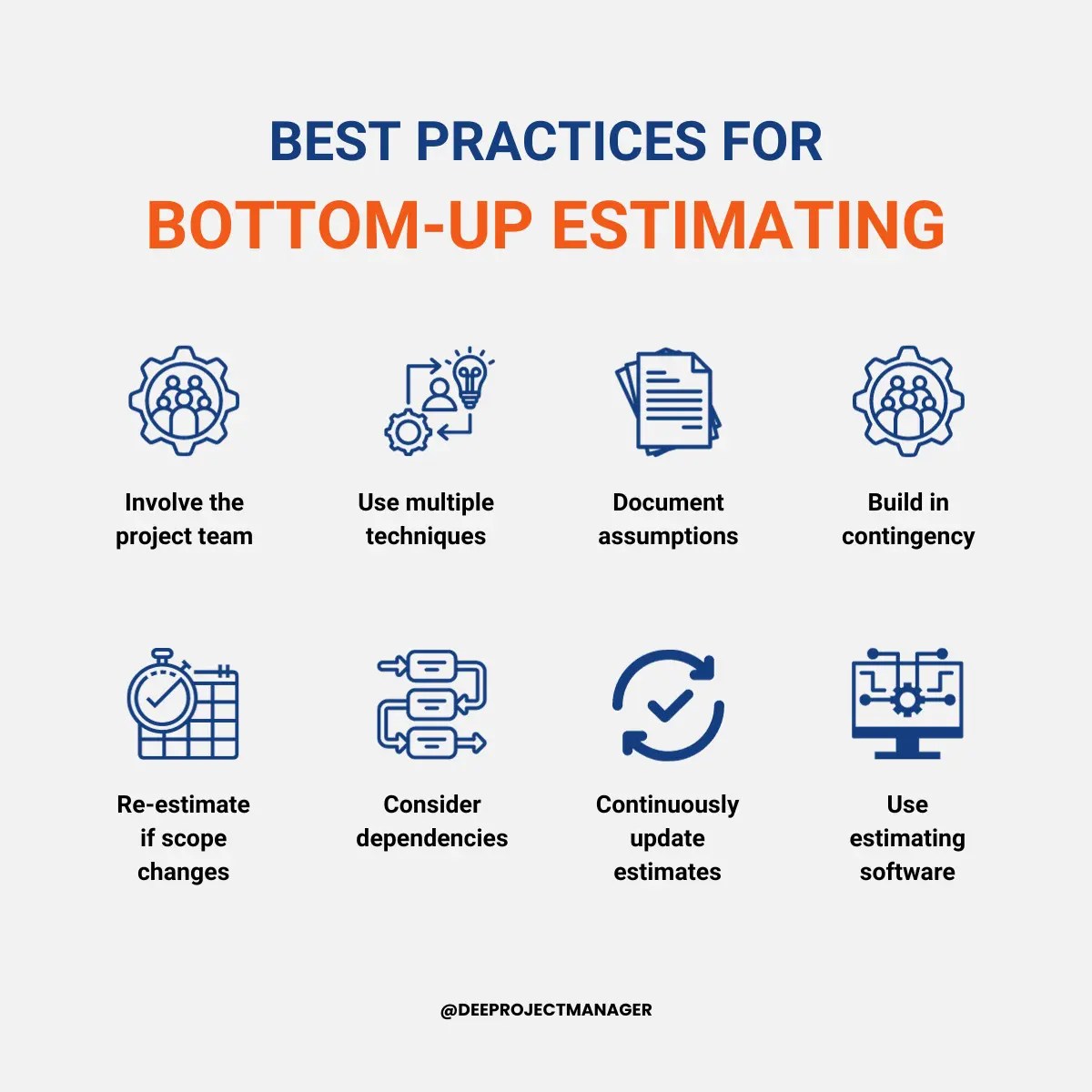 BEST PRACTICES FOR
BOTTOM-UP ESTIMATING

Involve the project team

Use multiple techniques

Document assumptions

Build in contingency

Re-estimate if scope changes

Consider dependencies

Continuously update estimates

Use estimating software

@DEEPROJECTMANAGER